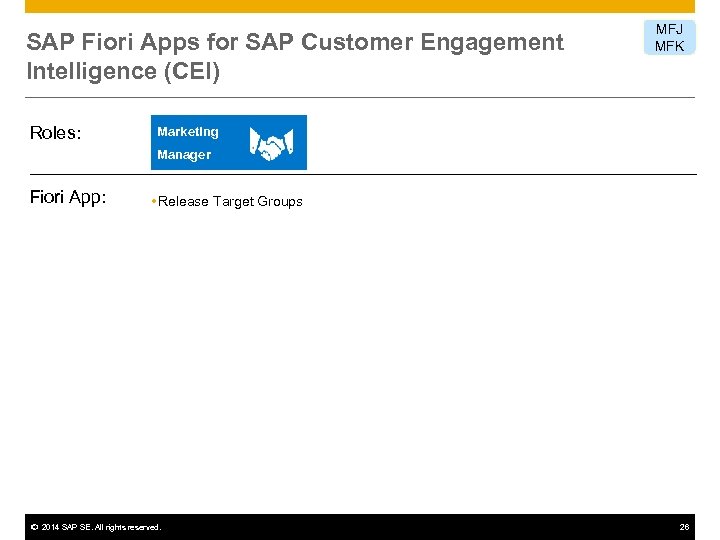 SAP Fiori Apps for SAP Customer Engagement Intelligence (CEI)

MFJ
MFK

Roles:

Marketing Manager

Fiori App:

• Release Target Groups

© 2014 SAP SE. All rights reserved.

26